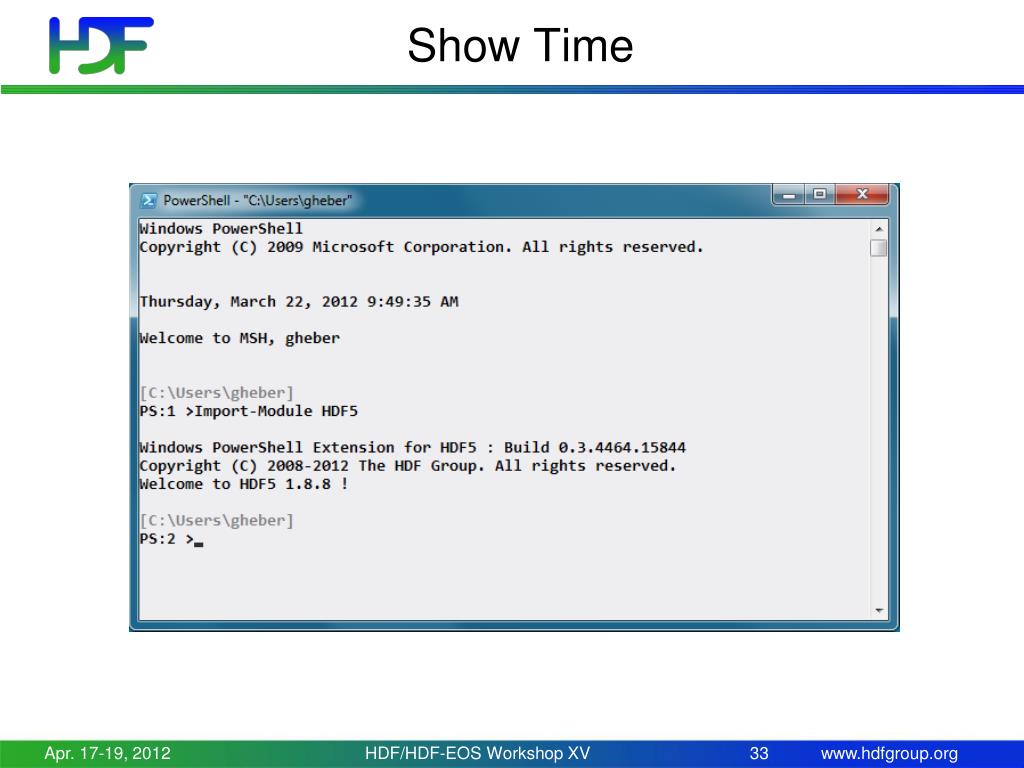 HDF

Show Time

PowerShell - "C:\Users\gheber"

Windows PowerShell
Copyright (C) 2009 Microsoft Corporation. All rights reserved.

Thursday, March 22, 2012 9:49:35 AM

Welcome to MSH, gheber

[C:\Users\gheber]
PS:1 >Import-Module HDF5

Windows PowerShell Extension for HDF5 : Build 0.3.4464.15844
Copyright (C) 2008-2012 The HDF Group. All rights reserved.
Welcome to HDF5 1.8.8 !

[C:\Users\gheber]
PS:2 >

Apr. 17-19, 2012 HDF/HDF-EOS Workshop XV 33 www.hdfgroup.org